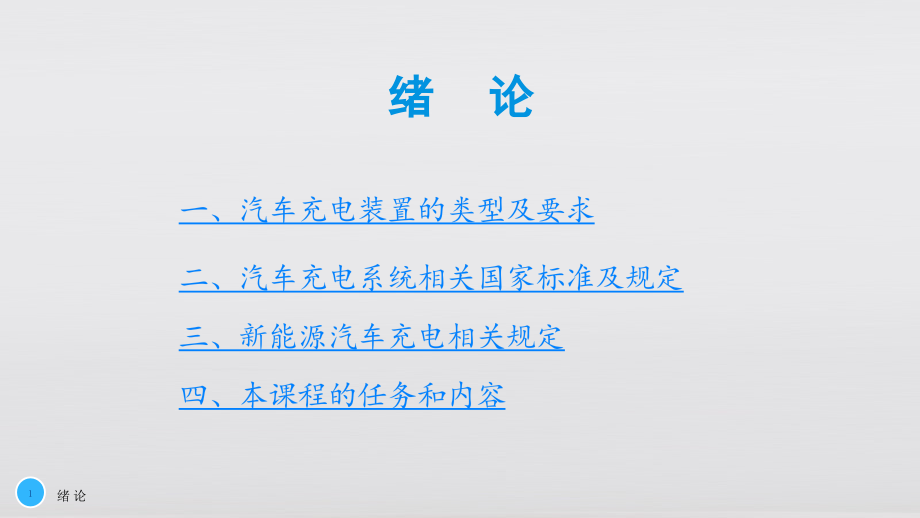 绪　论

一、汽车充电装置的类型及要求

二、汽车充电系统相关国家标准及规定

三、新能源汽车充电相关规定

四、本课程的任务和内容

1

绪论